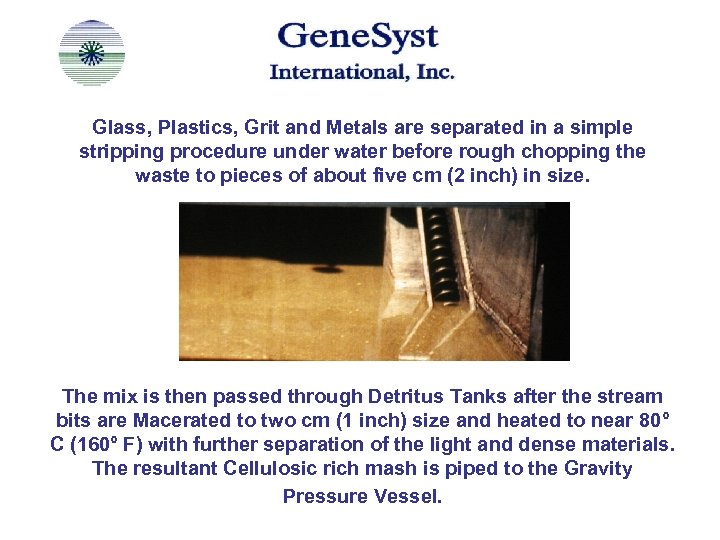 GeneSyst
International, Inc.

Glass, Plastics, Grit and Metals are separated in a simple stripping procedure under water before rough chopping the waste to pieces of about five cm (2 inch) in size.

The mix is then passed through Detritus Tanks after the stream bits are Macerated to two cm (1 inch) size and heated to near 80° C (160° F) with further separation of the light and dense materials. The resultant Cellulosic rich mash is piped to the Gravity Pressure Vessel.